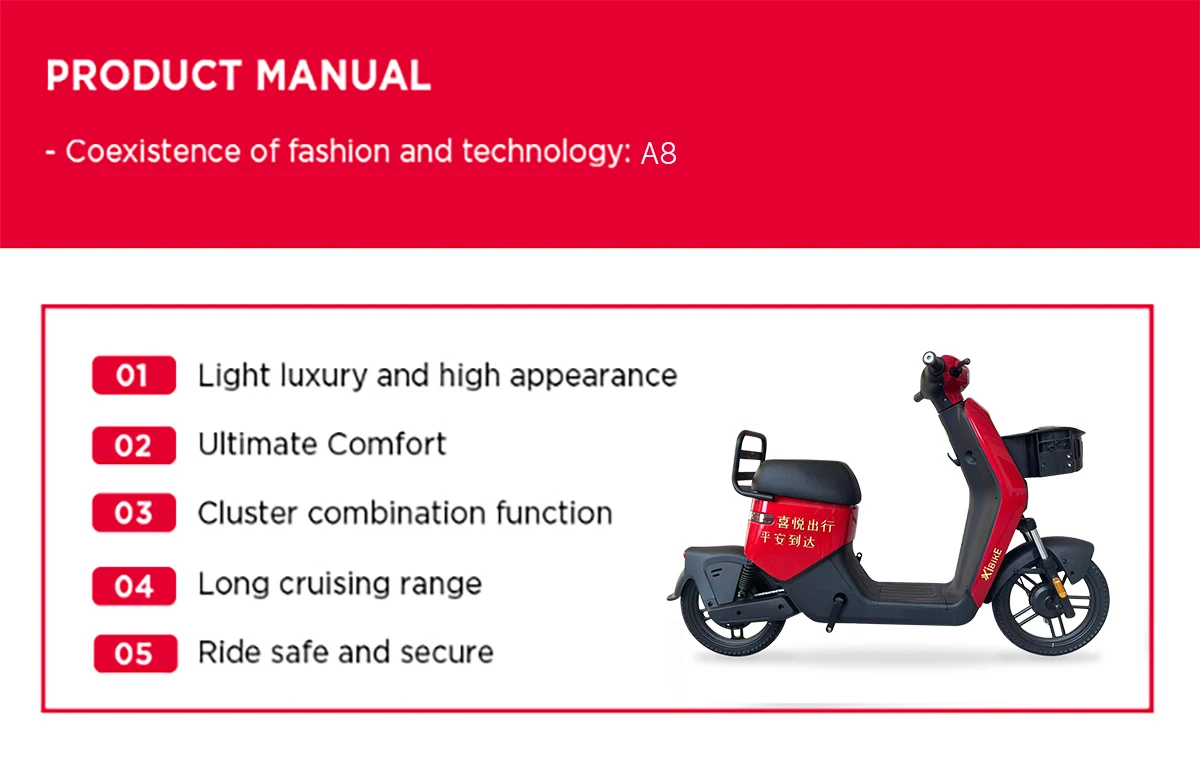 PRODUCT MANUAL

- Coexistence of fashion and technology: A8

01 Light luxury and high appearance

02 Ultimate Comfort

03 Cluster combination function

04 Long cruising range

05 Ride safe and secure

喜悦出行
平安到达

XBIKE